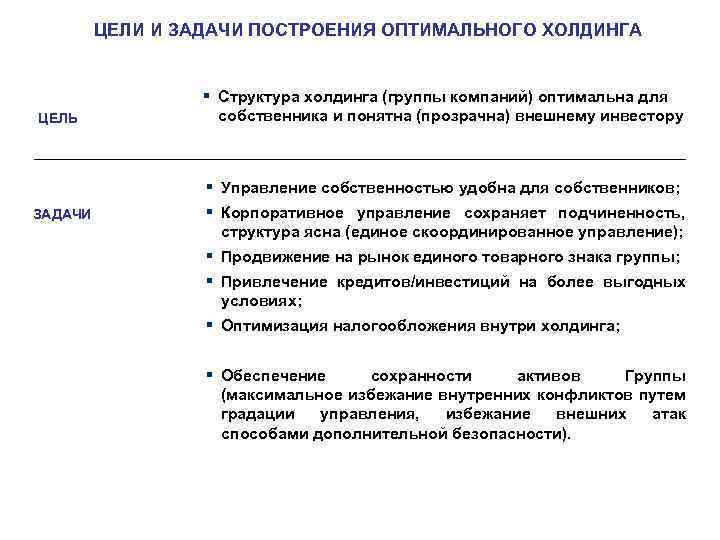 ЦЕЛИ И ЗАДАЧИ ПОСТРОЕНИЯ ОПТИМАЛЬНОГО ХОЛДИНГА

ЦЕЛЬ

▪ Структура холдинга (группы компаний) оптимальна для собственника и понятна (прозрачна) внешнему инвестору

ЗАДАЧИ

▪ Управление собственностью удобна для собственников;
▪ Корпоративное управление сохраняет подчиненность, структура ясна (единое скоординированное управление);
▪ Продвижение на рынок единого товарного знака группы;
▪ Привлечение кредитов/инвестиций на более выгодных условиях;
▪ Оптимизация налогообложения внутри холдинга;

▪ Обеспечение сохранности активов Группы (максимальное избежание внутренних конфликтов путем градации управления, избежание внешних атак способами дополнительной безопасности).